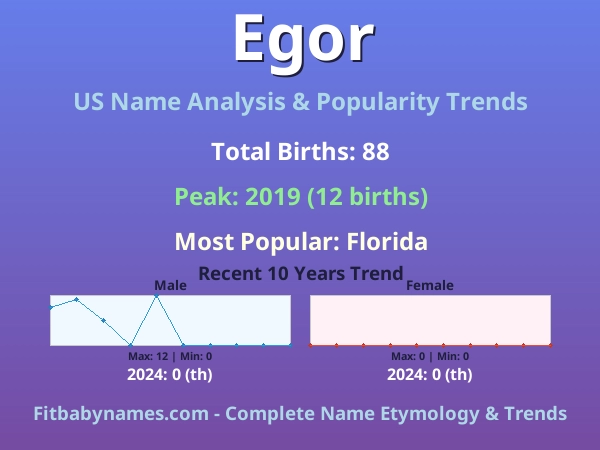 Egor

US Name Analysis & Popularity Trends

Total Births: 88

Peak: 2019 (12 births)

Most Popular: Florida

Recent 10 Years Trend

Male

Max: 12 | Min: 0

2024: 0 (th)

Female

Max: 0 | Min: 0

2024: 0 (th)

Fitbabynames.com - Complete Name Etymology & Trends